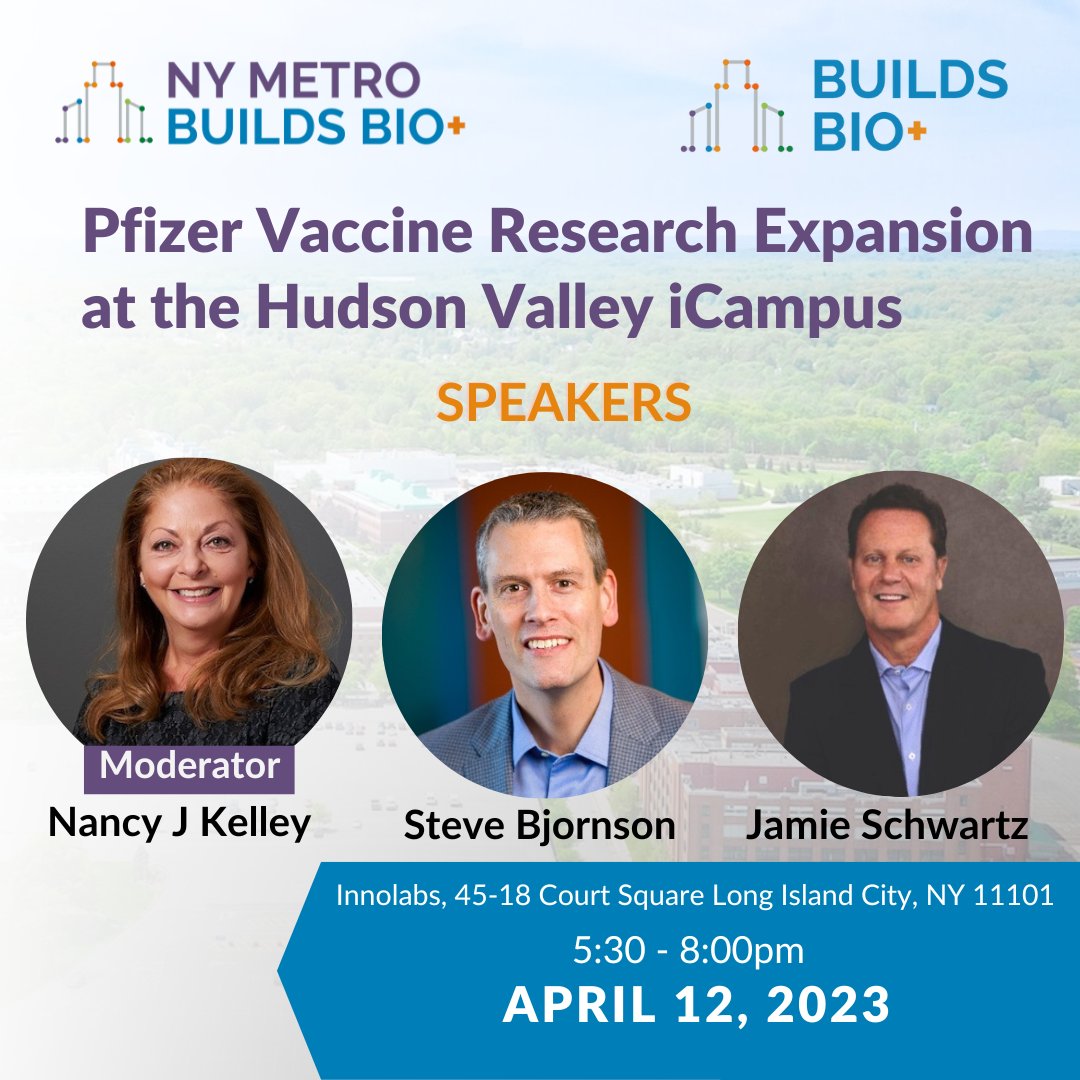 NY METRO BUILDS BIO+

BUILDS BIO+

Pfizer Vaccine Research Expansion at the Hudson Valley iCampus

SPEAKERS

Moderator
Nancy J Kelley

Steve Bjornson

Jamie Schwartz

Innolabs, 45-18 Court Square Long Island City, NY 11101

5:30 - 8:00pm

APRIL 12, 2023